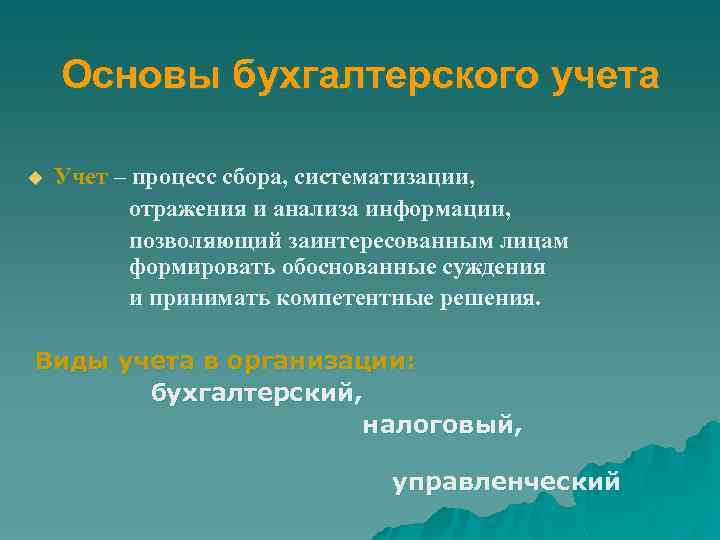 Основы бухгалтерского учета

Учет – процесс сбора, систематизации, отражения и анализа информации, позволяющий заинтересованным лицам формировать обоснованные суждения и принимать компетентные решения.

Виды учета в организации:
бухгалтерский,
налоговый,
управленческий